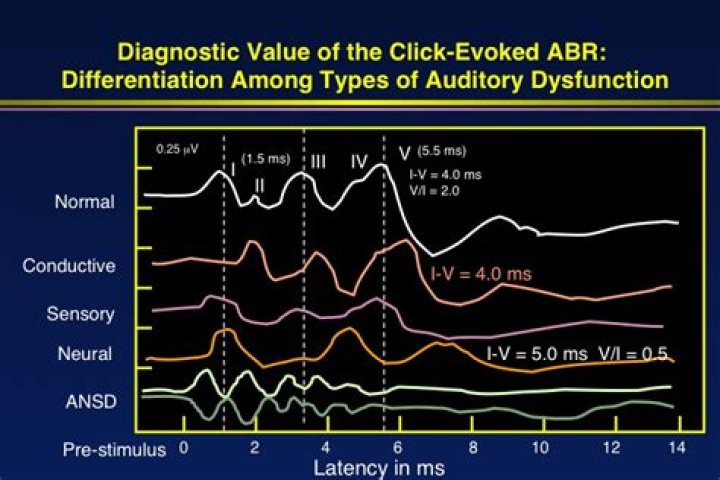 Diagnostic Value of the Click-Evoked ABR: Differentiation Among Types of Auditory Dysfunction

0.25 μV

I (1.5 ms) II III IV V (5.5 ms)

I-V = 4.0 ms
V/I = 2.0

Normal

Conductive

I-V = 4.0 ms

Sensory

Neural

I-V = 5.0 ms V/I = 0.5

ANSD

Pre-stimulus 0 2 4 6 8 10 12 14

Latency in ms